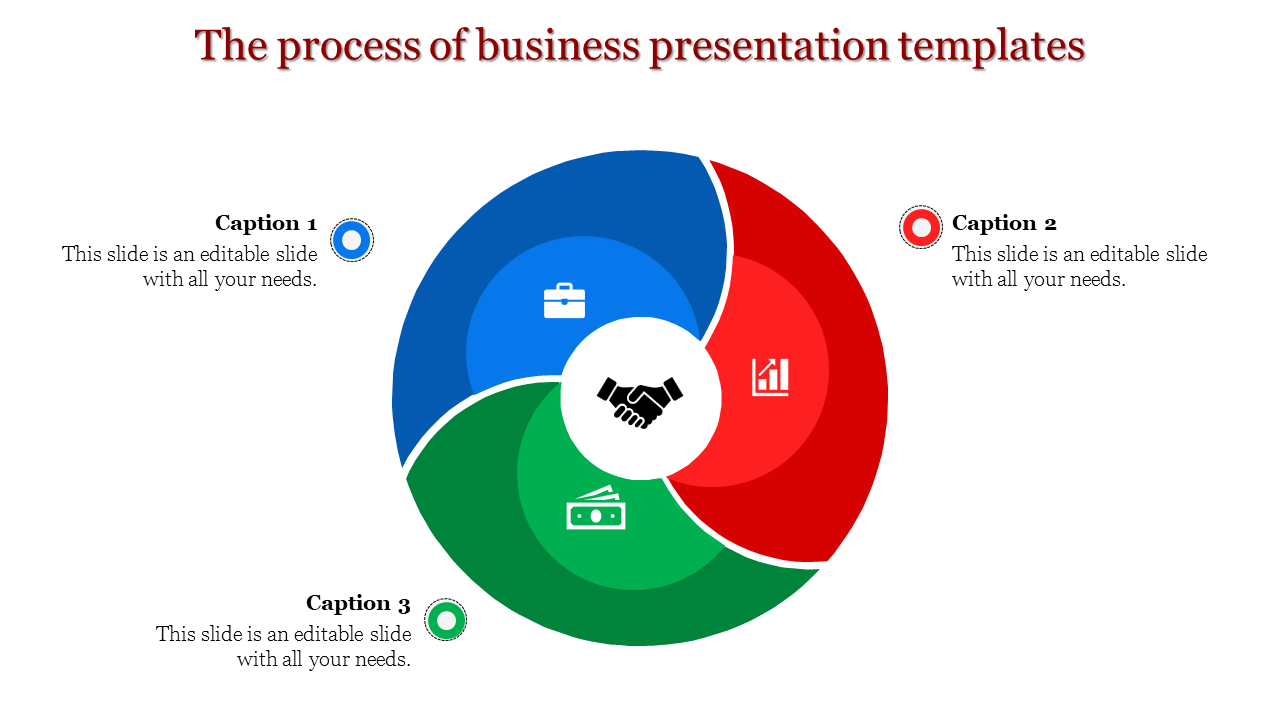 The process of business presentation templates

Caption 1
This slide is an editable slide with all your needs.

Caption 2
This slide is an editable slide with all your needs.

Caption 3
This slide is an editable slide with all your needs.